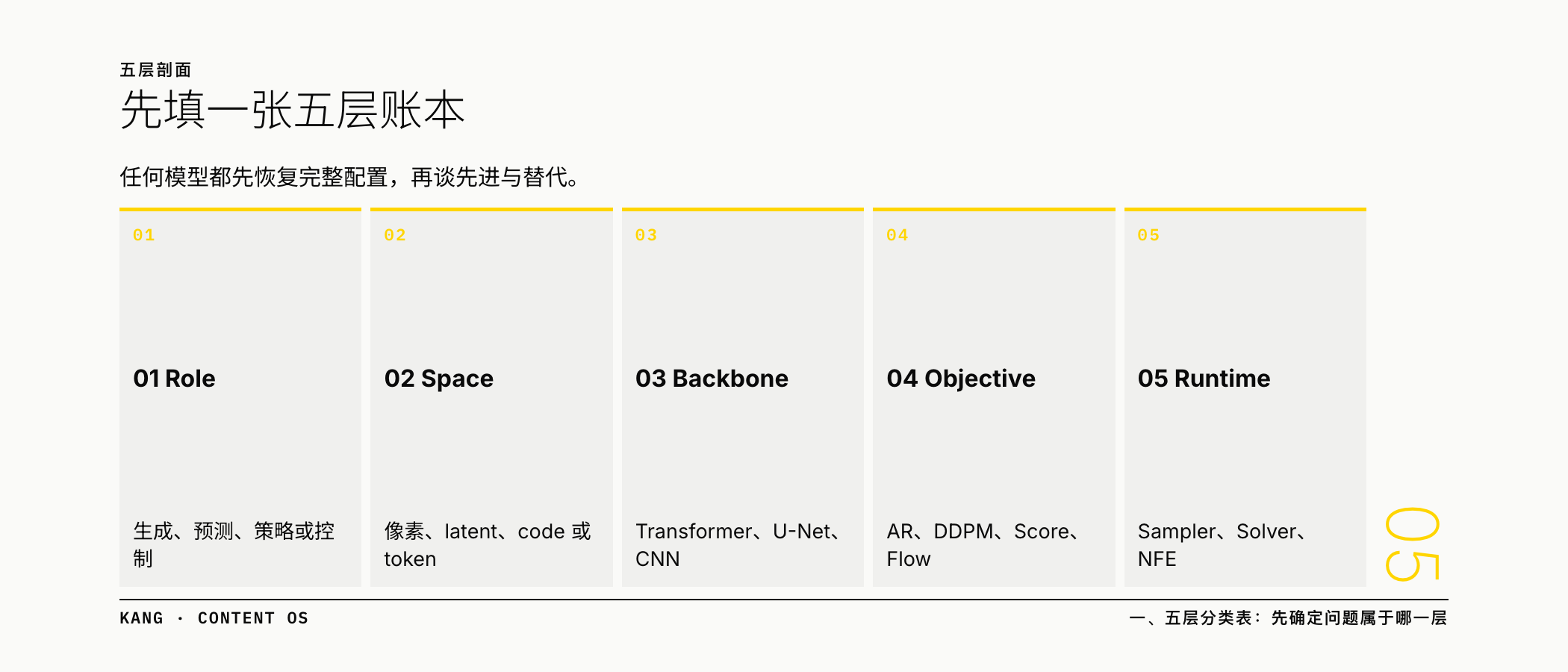 五层剖面

先填一张五层账本

任何模型都先恢复完整配置，再谈先进与替代。

01

01 Role

生成、预测、策略或控制

02

02 Space

像素、latent、code 或 token

03

03 Backbone

Transformer、U-Net、CNN

04

04 Objective

AR、DDPM、Score、Flow

05

05 Runtime

Sampler、Solver、NFE

05

KANG · CONTENT OS

一、五层分类表：先确定问题属于哪一层